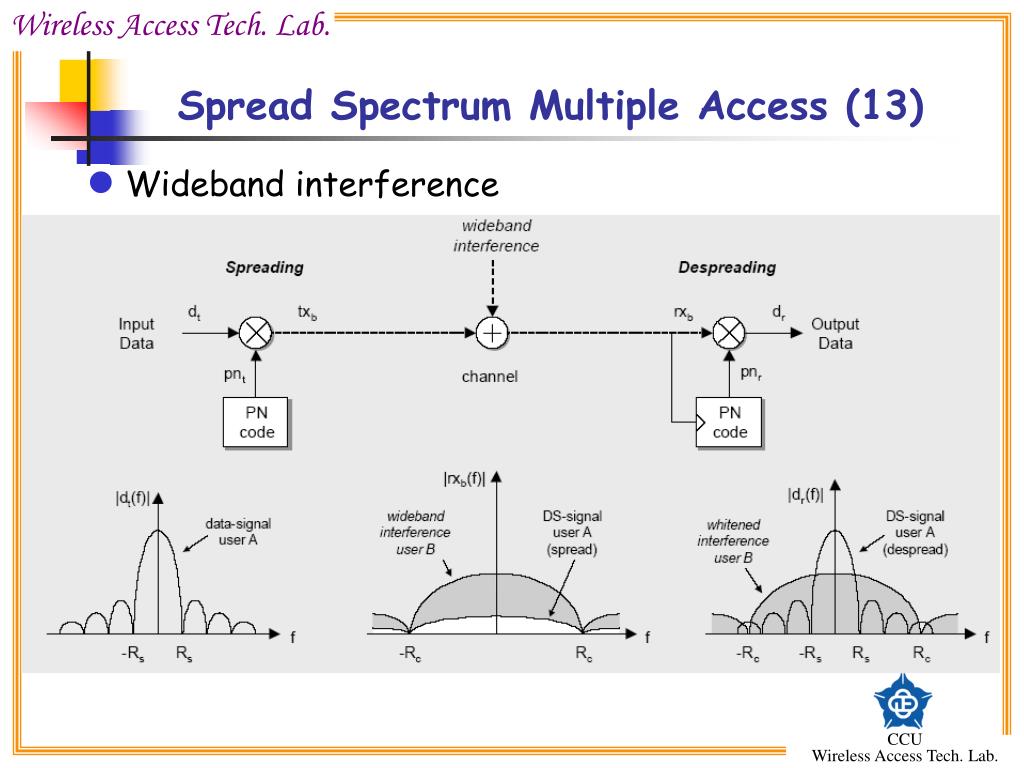 Wireless Access Tech. Lab.

Spread Spectrum Multiple Access (13)

Wideband interference

wideband interference

Spreading

Despreading

Input Data

$d_t$

$tx_b$

$rx_b$

$d_r$

Output Data

$pn_t$

channel

$pn_r$

PN code

PN code

$|d_t(f)|$

data-signal user A

f

$-R_s$ $R_s$

$|rx_b(f)|$

wideband interference user B

DS-signal user A (spread)

f

$-R_c$ $R_c$

$|d_r(f)|$

whitened interference user B

DS-signal user A (despread)

f

$-R_c$ $-R_s$ $R_s$ $R_c$

CCU
Wireless Access Tech. Lab.